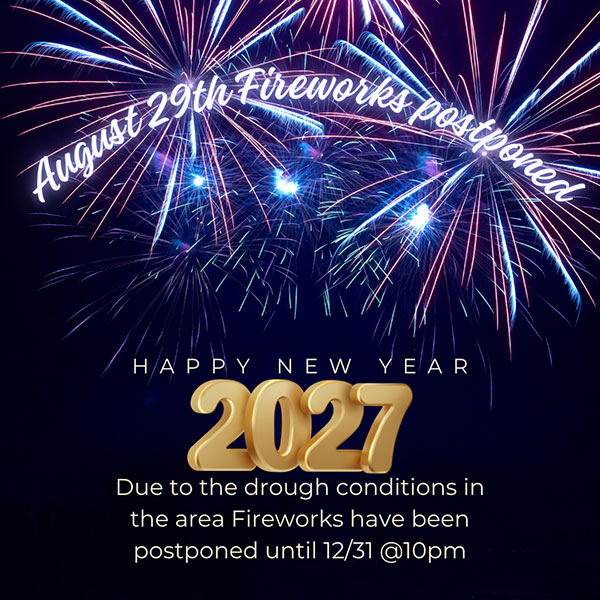 August 29th Fireworks postponed

HAPPY NEW YEAR

2027

Due to the drough conditions in the area Fireworks have been postponed until 12/31 @10pm